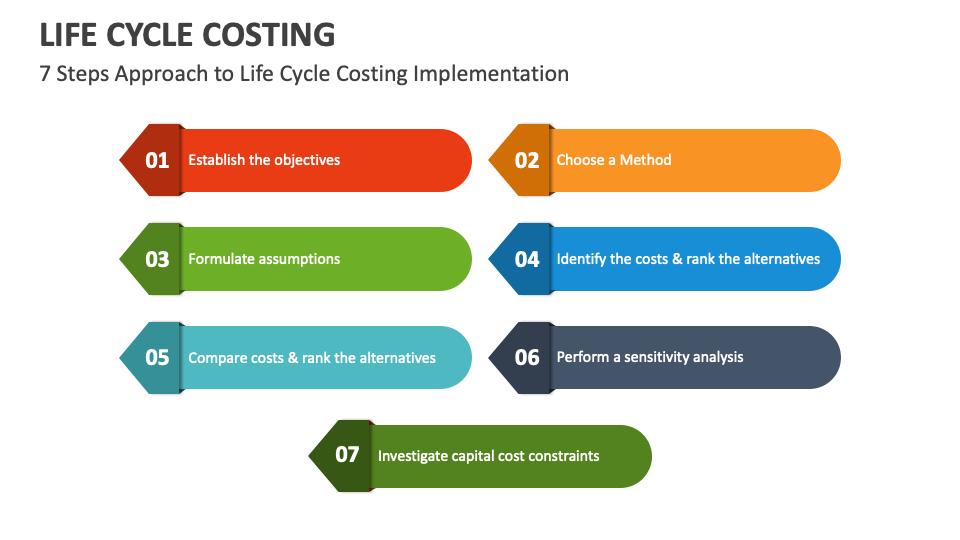 LIFE CYCLE COSTING

7 Steps Approach to Life Cycle Costing Implementation

01 Establish the objectives

02 Choose a Method

03 Formulate assumptions

04 Identify the costs & rank the alternatives

05 Compare costs & rank the alternatives

06 Perform a sensitivity analysis

07 Investigate capital cost constraints